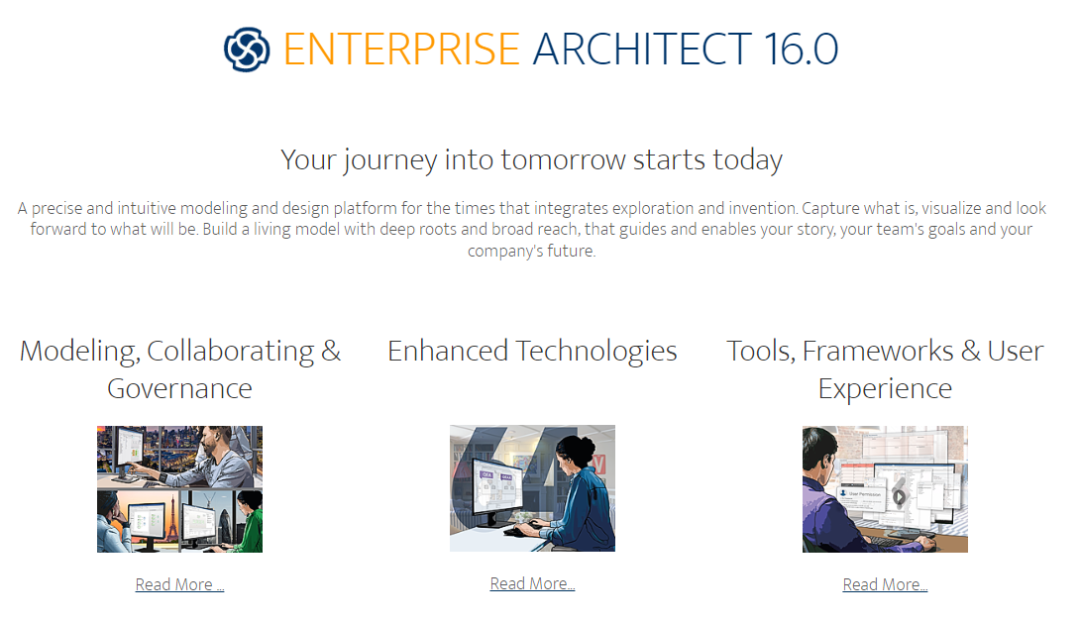 ENTERPRISE ARCHITECT 16.0

Your journey into tomorrow starts today

A precise and intuitive modeling and design platform for the times that integrates exploration and invention. Capture what is, visualize and look forward to what will be. Build a living model with deep roots and broad reach, that guides and enables your story, your team's goals and your company's future.

Modeling, Collaborating & Governance

Read More ...

Enhanced Technologies

Read More...

Tools, Frameworks & User Experience

Read More...